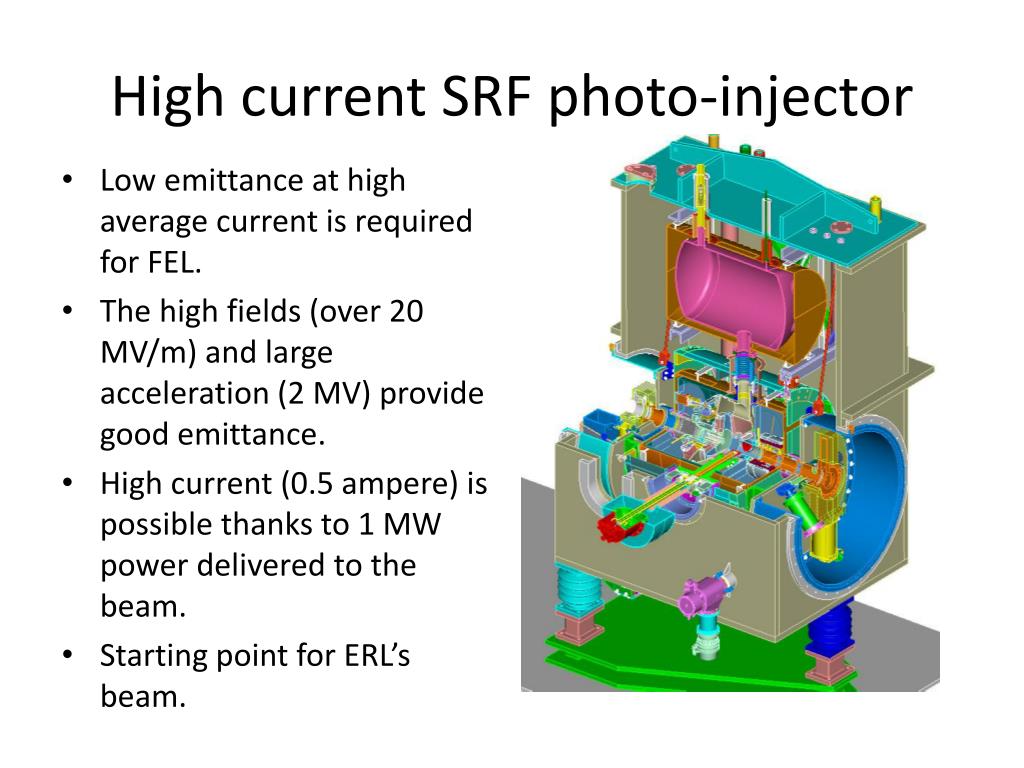 High current SRF photo-injector

• Low emittance at high average current is required for FEL.
• The high fields (over 20 MV/m) and large acceleration (2 MV) provide good emittance.
• High current (0.5 ampere) is possible thanks to 1 MW power delivered to the beam.
• Starting point for ERL's beam.